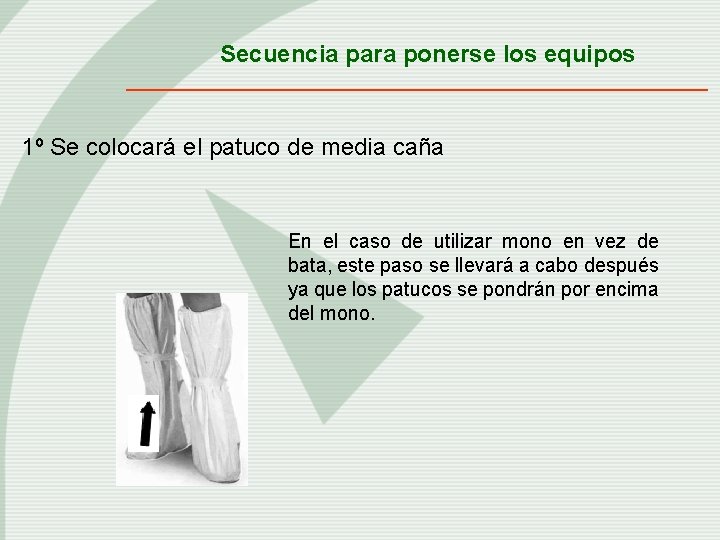 Secuencia para ponerse los equipos

1º Se colocará el patuco de media caña

En el caso de utilizar mono en vez de bata, este paso se llevará a cabo después ya que los patucos se pondrán por encima del mono.